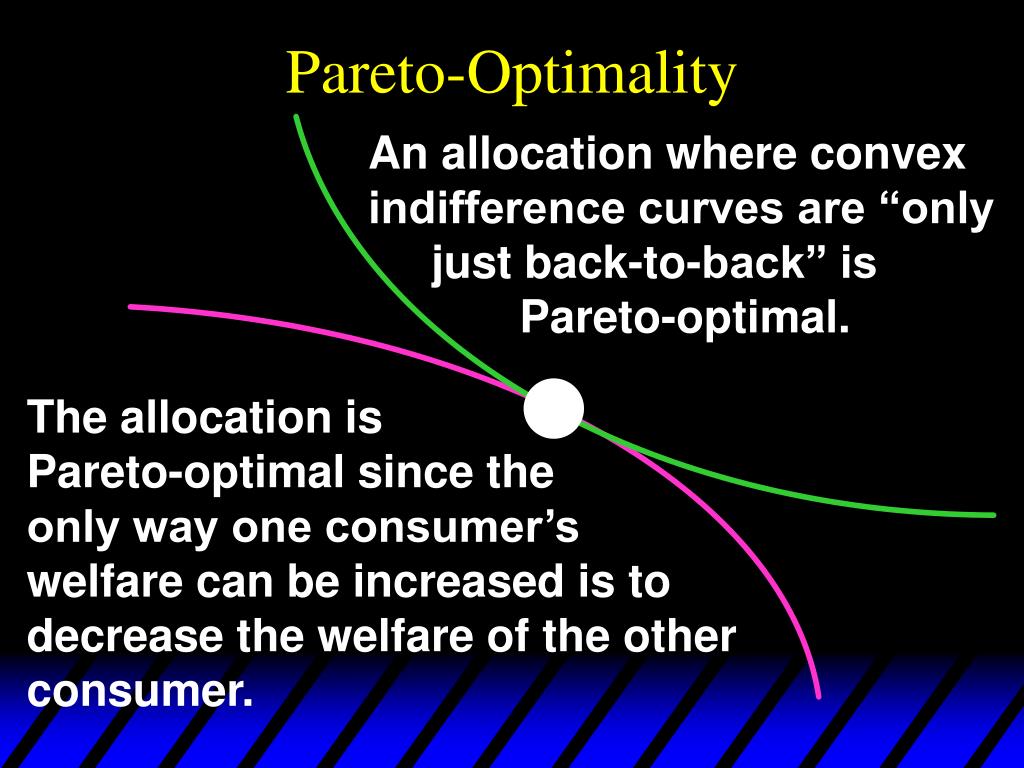 Pareto-Optimality

An allocation where convex indifference curves are “only just back-to-back” is Pareto-optimal.

The allocation is Pareto-optimal since the only way one consumer’s welfare can be increased is to decrease the welfare of the other consumer.